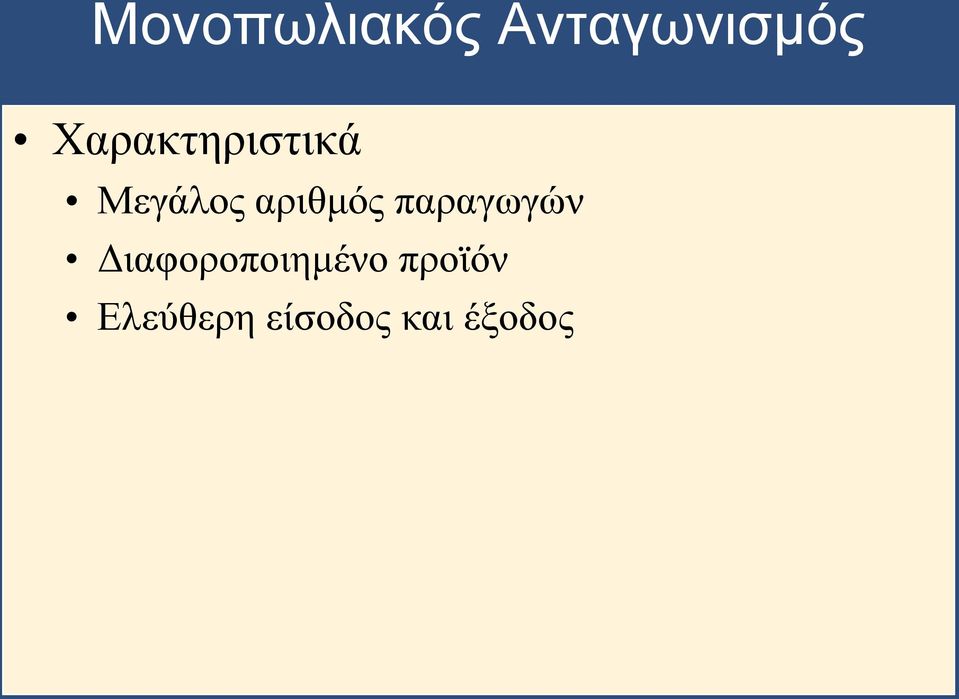 Μονοπωλιακός Ανταγωνισμός

• Χαρακτηριστικά
  • Μεγάλος αριθμός παραγωγών
  • Διαφοροποιημένο προϊόν
  • Ελεύθερη είσοδος και έξοδος